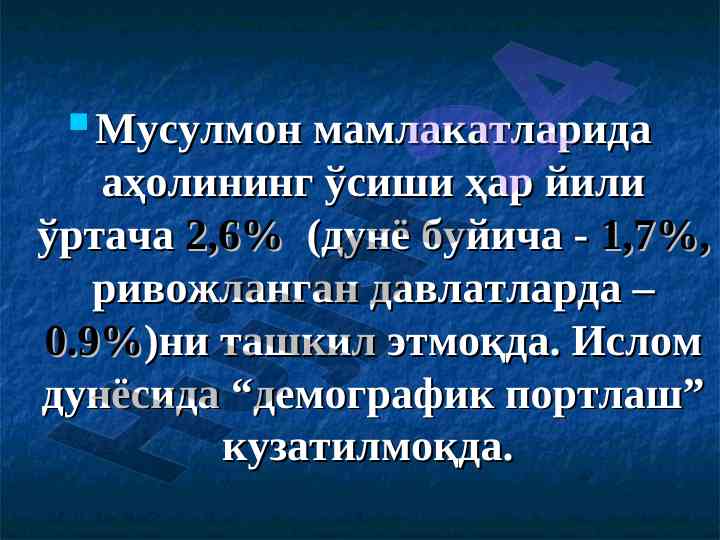 Мусулмон мамлакатларида аҳолининг ўсиши ҳар йили ўртача 2,6% (дунё буйича - 1,7%, ривожланган давлатларда – 0.9%)ни ташкил этмоқда. Ислом дунёсида “демографик портлаш” кузатилмоқда.